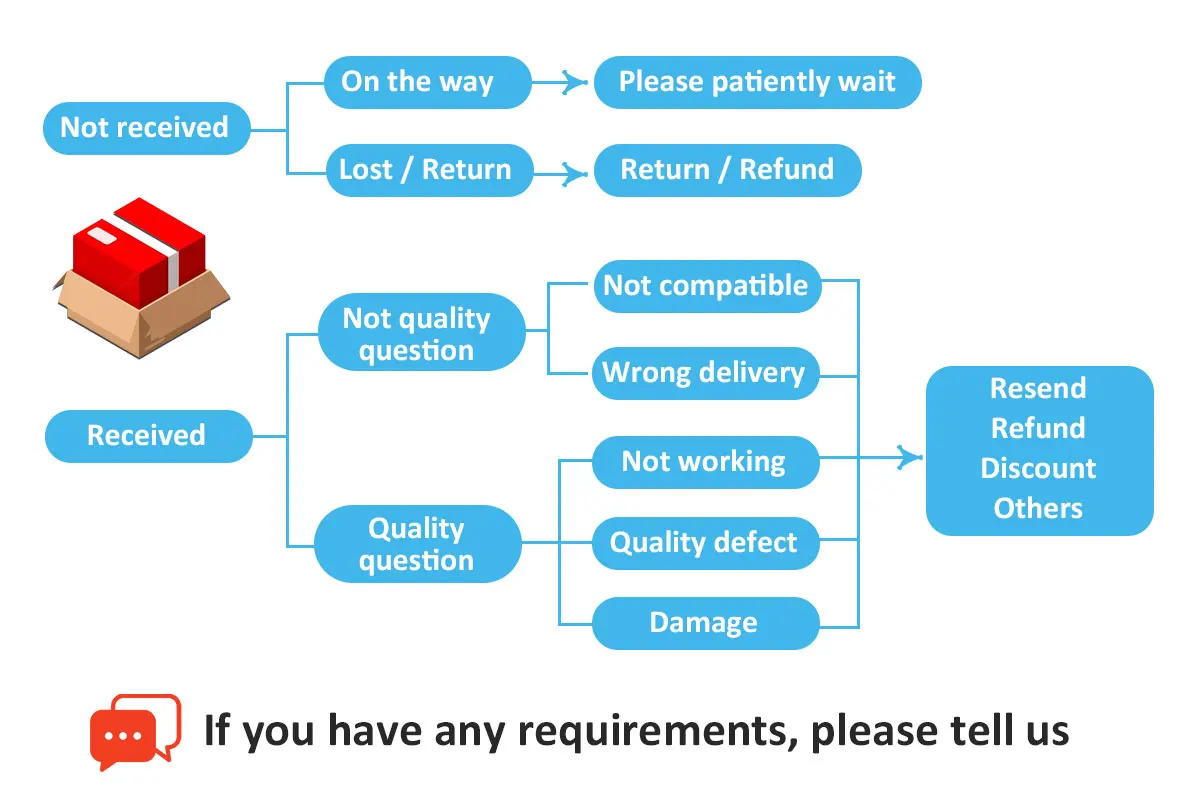 Not received

On the way

Please patiently wait

Lost / Return

Return / Refund

Received

Not quality question

Not compatible

Wrong delivery

Quality question

Not working

Quality defect

Damage

Resend
Refund
Discount
Others

If you have any requirements, please tell us